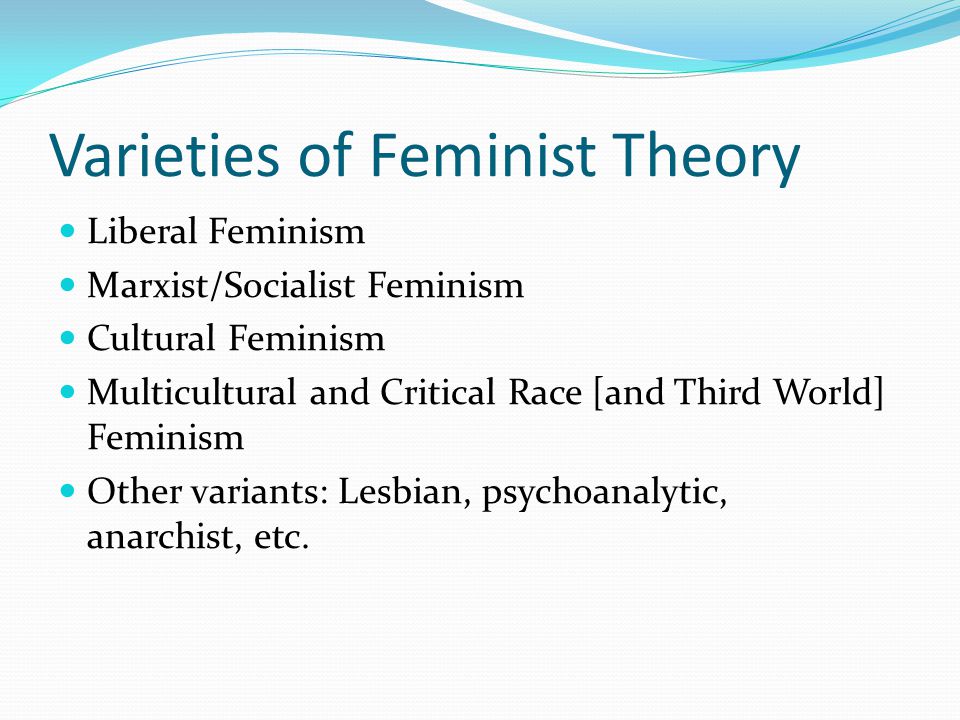 Varieties of Feminist Theory

- Liberal Feminism
- Marxist/Socialist Feminism
- Cultural Feminism
- Multicultural and Critical Race [and Third World] Feminism
- Other variants: Lesbian, psychoanalytic, anarchist, etc.